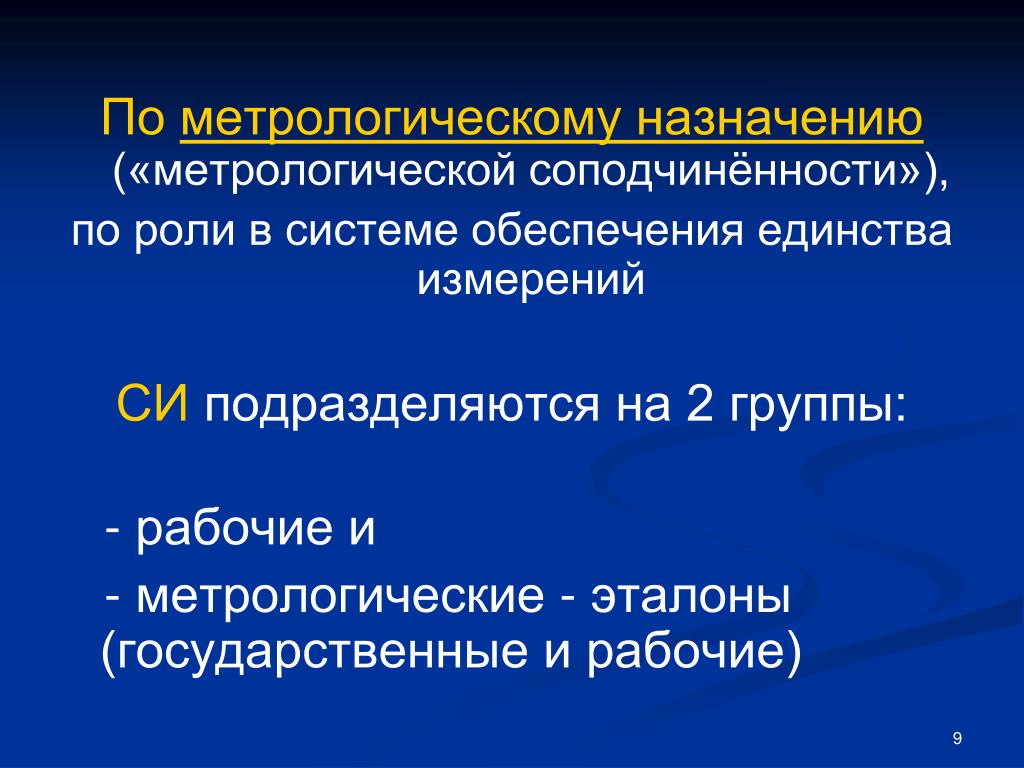 По метрологическому назначению («метрологической соподчинённости»), по роли в системе обеспечения единства измерений

СИ подразделяются на 2 группы:

- рабочие и

- метрологические - эталоны (государственные и рабочие)

9